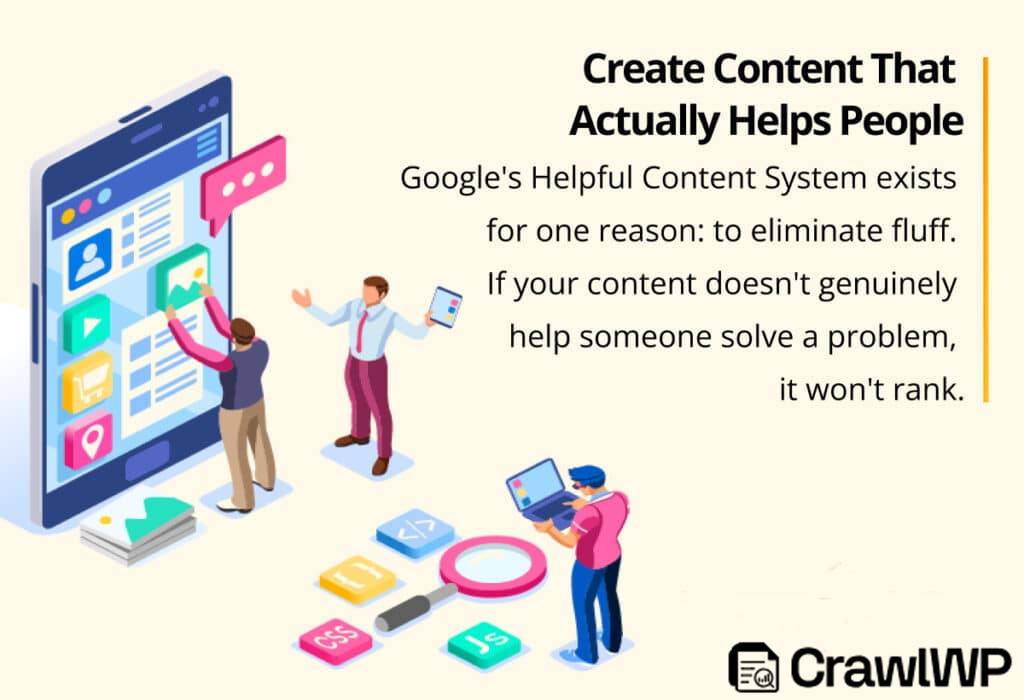 Create Content That Actually Helps People

Google's Helpful Content System exists for one reason: to eliminate fluff. If your content doesn't genuinely help someone solve a problem, it won't rank.

</>

{ }

CSS

JS

CrawlWP